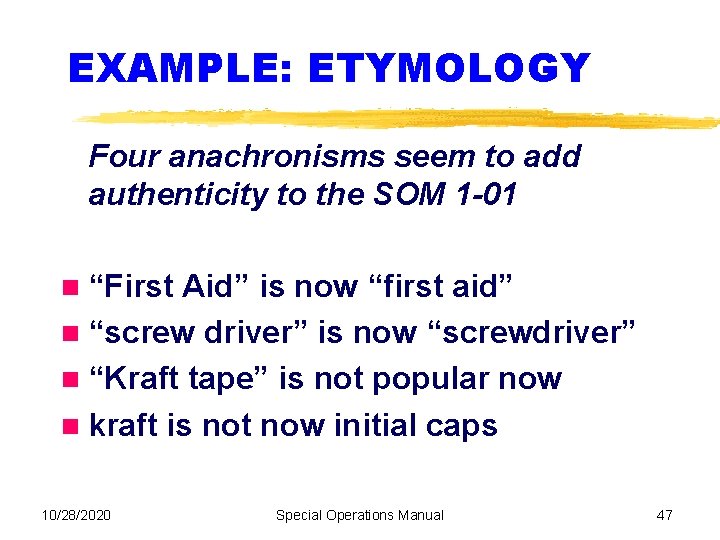 EXAMPLE: ETYMOLOGY

Four anachronisms seem to add authenticity to the SOM 1-01

“First Aid” is now “first aid”

“screw driver” is now “screwdriver”

“Kraft tape” is not popular now

kraft is not now initial caps

10/28/2020 Special Operations Manual 47